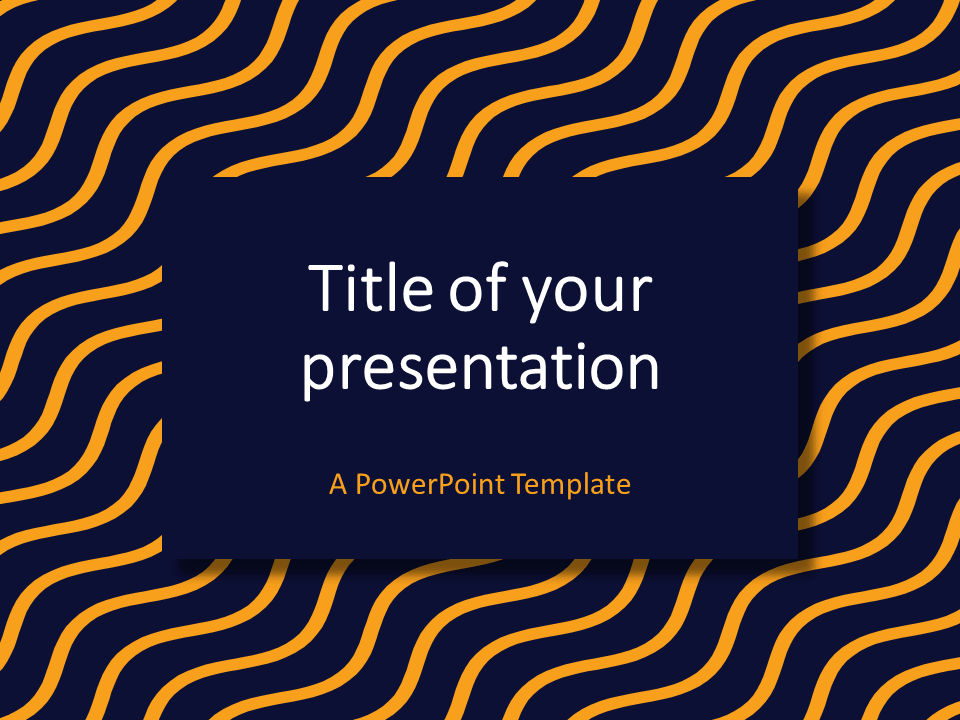 Title of your presentation

A PowerPoint Template